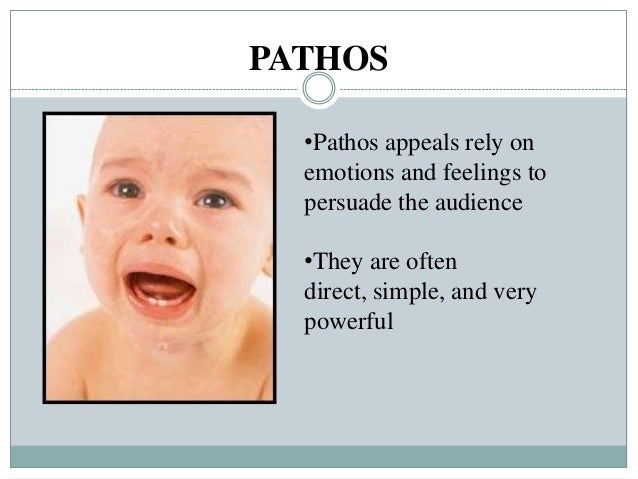 PATHOS

•Pathos appeals rely on emotions and feelings to persuade the audience

•They are often direct, simple, and very powerful